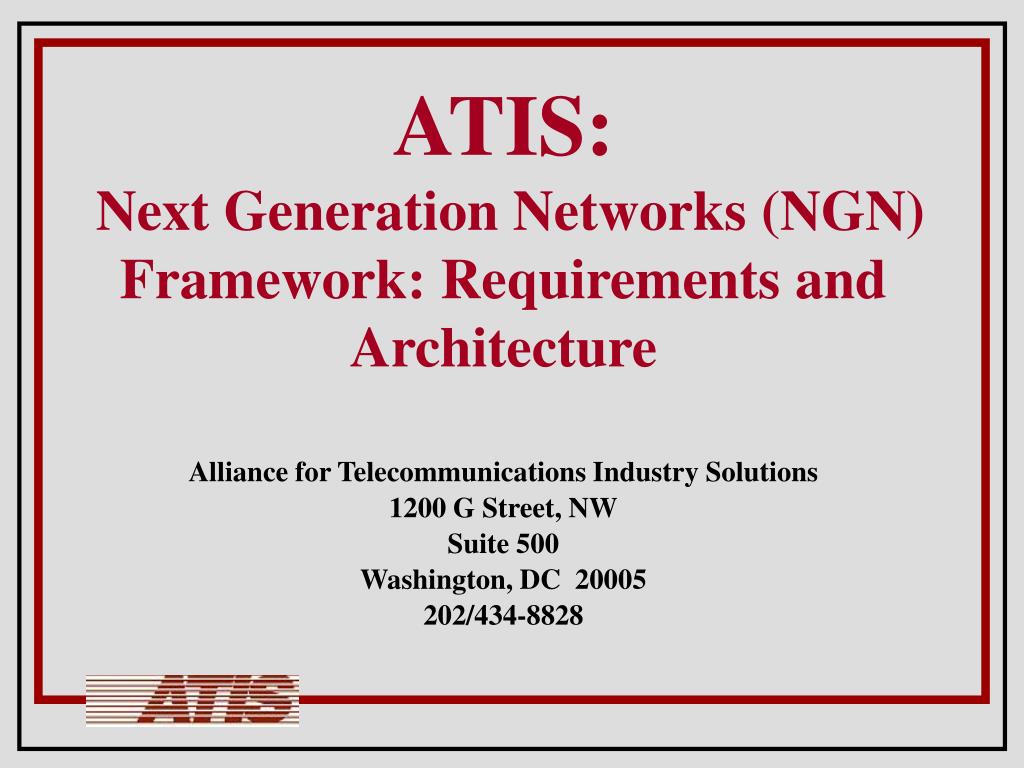 ATIS:
Next Generation Networks (NGN) Framework: Requirements and Architecture

Alliance for Telecommunications Industry Solutions
1200 G Street, NW
Suite 500
Washington, DC 20005
202/434-8828

ATIS